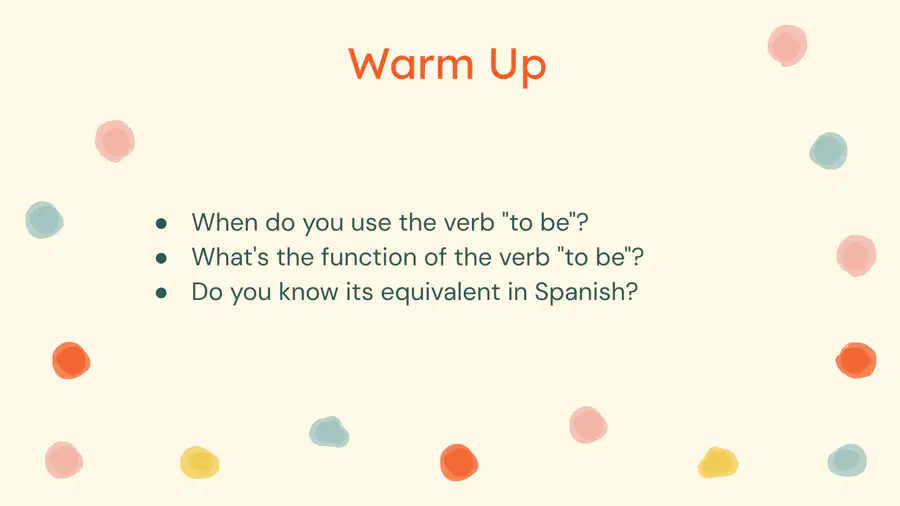 Warm Up

• When do you use the verb "to be"?
• What's the function of the verb "to be"?
• Do you know its equivalent in Spanish?